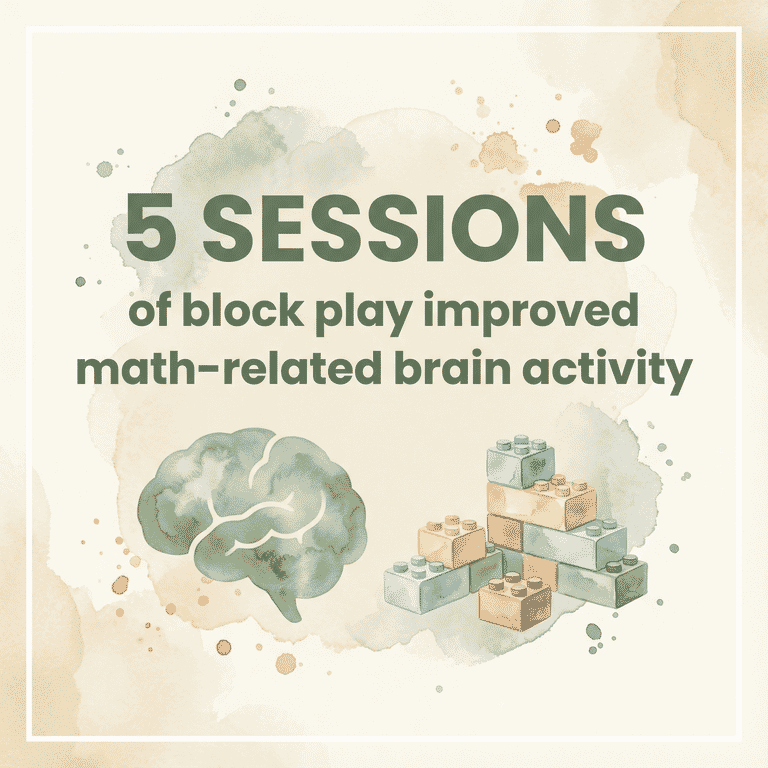 5 SESSIONS

of block play improved math-related brain activity